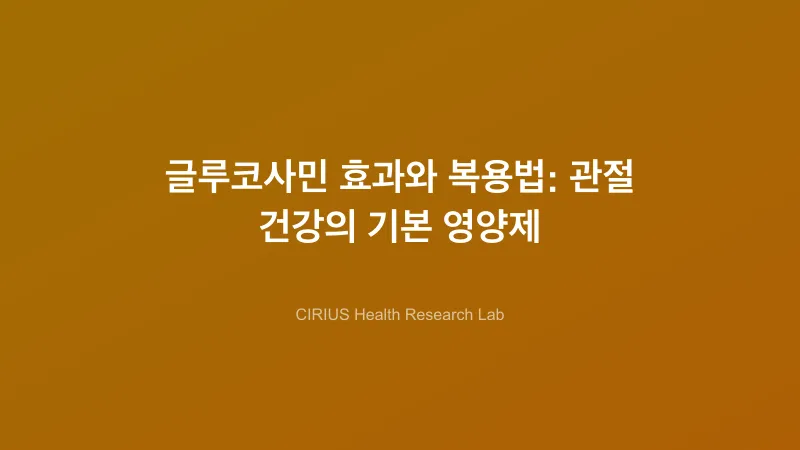 글루코사민 효과와 복용법: 관절 건강의 기본 영양제

CIRIUS Health Research Lab